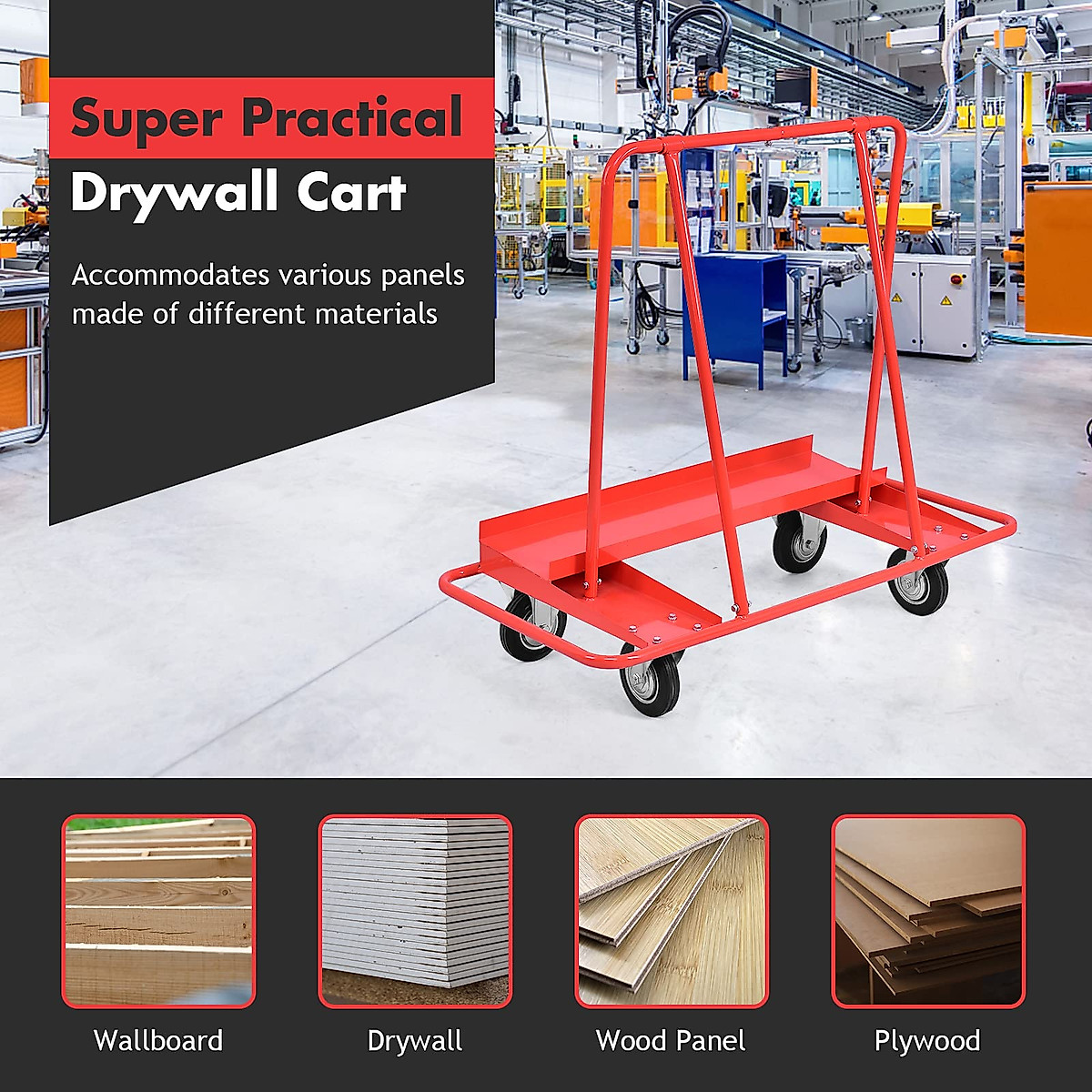 Super Practical
Drywall Cart

Accommodates various panels made of different materials

Wallboard

Drywall

Wood Panel

Plywood